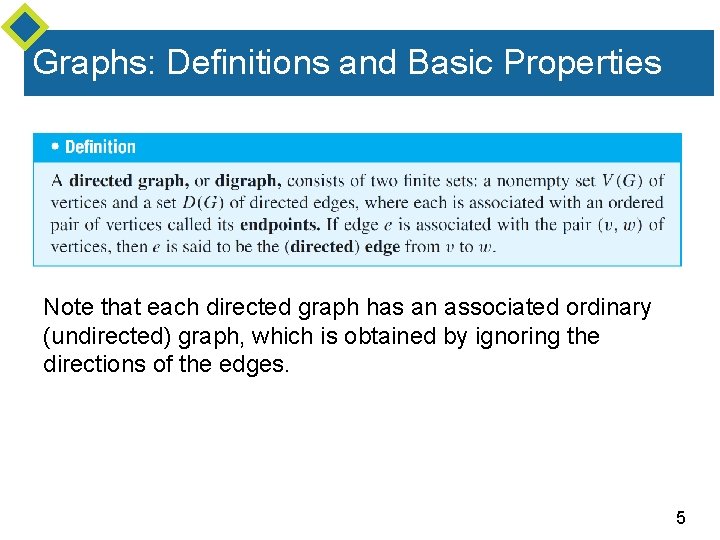 Graphs: Definitions and Basic Properties

• Definition

A directed graph, or digraph, consists of two finite sets: a nonempty set $V(G)$ of vertices and a set $D(G)$ of directed edges, where each is associated with an ordered pair of vertices called its endpoints. If edge $e$ is associated with the pair $(v, w)$ of vertices, then $e$ is said to be the (directed) edge from $v$ to $w$.

Note that each directed graph has an associated ordinary (undirected) graph, which is obtained by ignoring the directions of the edges.

5